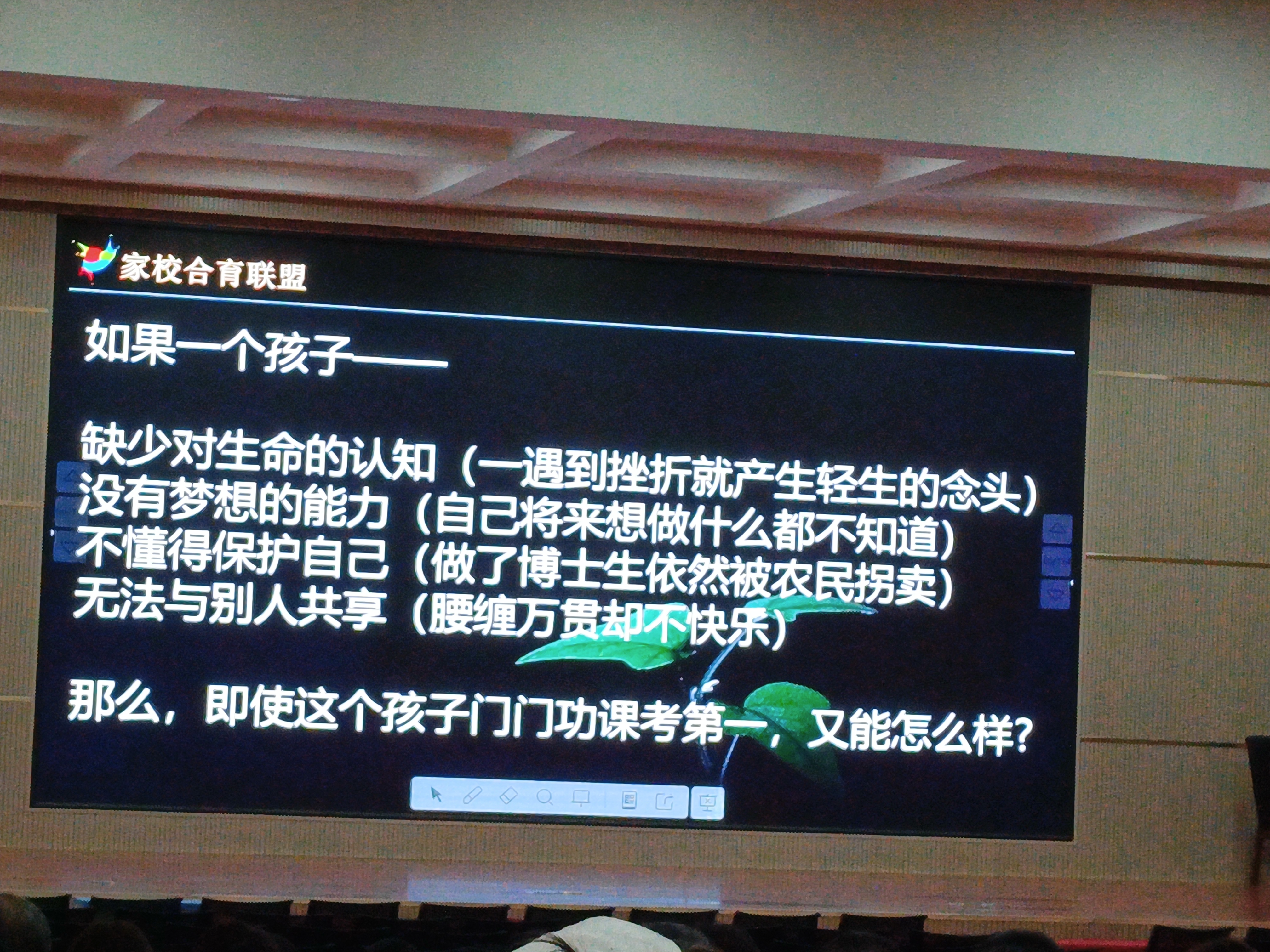 家校合育联盟

如果一个孩子——

缺少对生命的认知（一遇到挫折就产生轻生的念头）
没有梦想的能力（自己将来想做什么都不知道）
不懂得保护自己（做了博士生依然被农民拐卖）
无法与别人共享（腰缠万贯却不快乐）

那么，即使这个孩子门门功课考第一，又能怎么样？